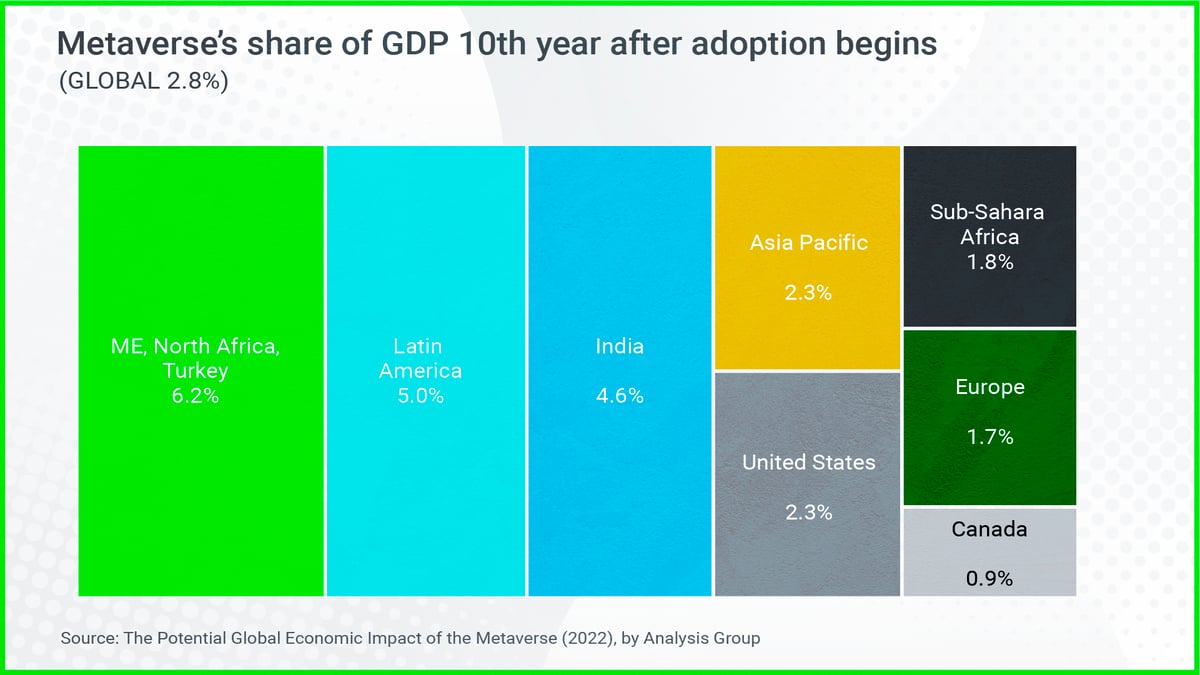 Metaverse's share of GDP 10th year after adoption begins
(GLOBAL 2.8%)

ME, North Africa, Turkey
6.2%

Latin America
5.0%

India
4.6%

Asia Pacific
2.3%

United States
2.3%

Sub-Sahara Africa
1.8%

Europe
1.7%

Canada
0.9%

Source: The Potential Global Economic Impact of the Metaverse (2022), by Analysis Group